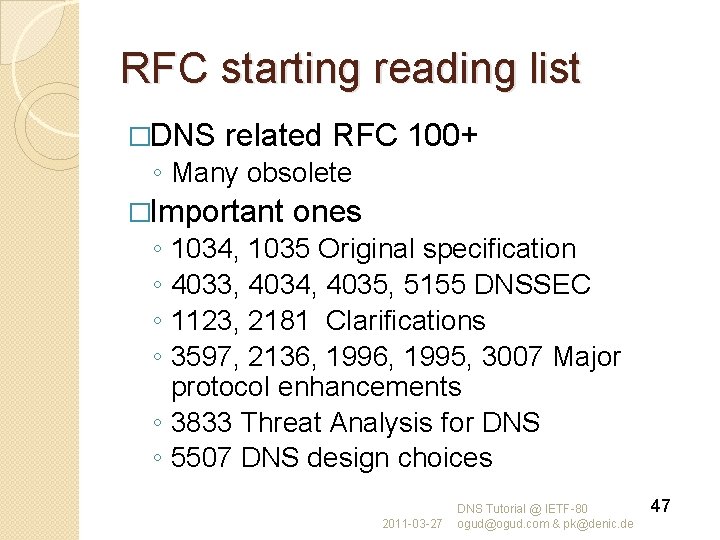 RFC starting reading list

□DNS related RFC 100+
◦ Many obsolete

□Important ones
◦ 1034, 1035 Original specification
◦ 4033, 4034, 4035, 5155 DNSSEC
◦ 1123, 2181 Clarifications
◦ 3597, 2136, 1996, 1995, 3007 Major protocol enhancements
◦ 3833 Threat Analysis for DNS
◦ 5507 DNS design choices

2011-03-27 DNS Tutorial @ IETF-80 ogud@ogud.com & pk@denic.de 47